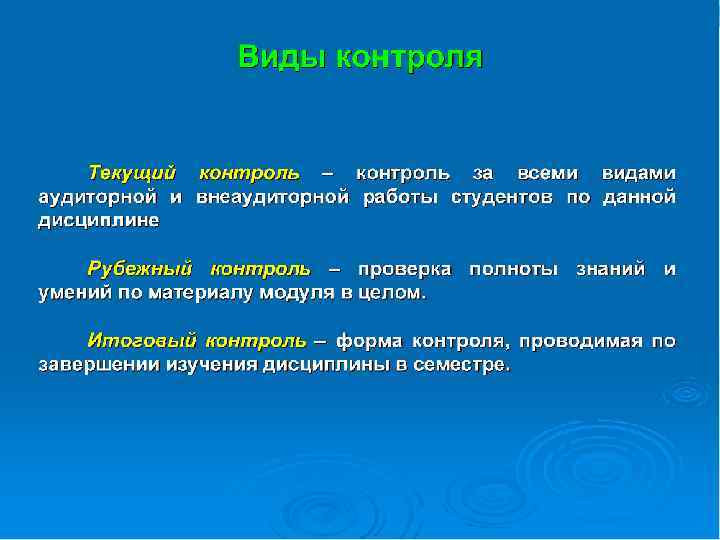 Виды контроля

Текущий контроль – контроль за всеми видами аудиторной и внеаудиторной работы студентов по данной дисциплине

Рубежный контроль – проверка полноты знаний и умений по материалу модуля в целом.

Итоговый контроль – форма контроля, проводимая по завершении изучения дисциплины в семестре.